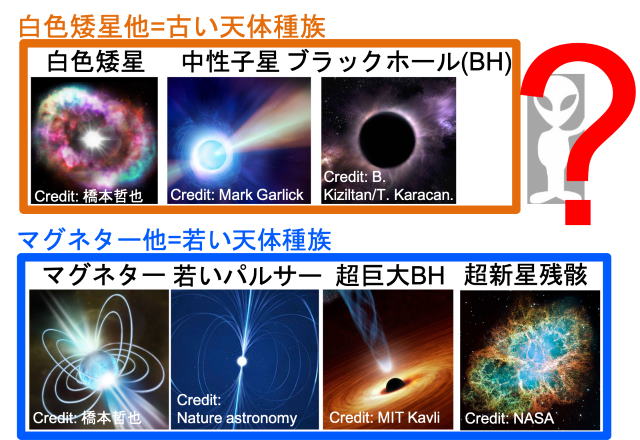 白色矮星他=古い天体種族

白色矮星 中性子星 ブラックホール(BH)

Credit: 橋本哲也

Credit: Mark Garlick

Credit: B. Kiziltan/T. Karacan.

?

マグネター他=若い天体種族

マグネター 若いパルサー 超巨大BH 超新星残骸

Credit: 橋本哲也

Credit: Nature astronomy

Credit: MIT Kavli

Credit: NASA